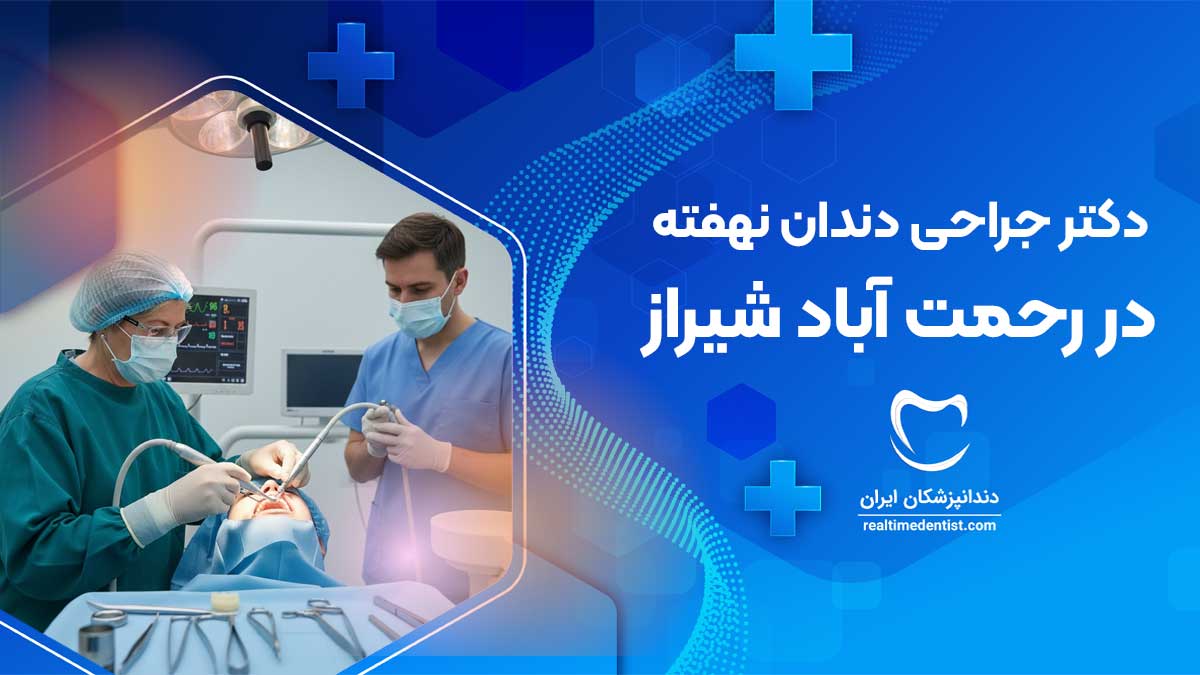 دکتر جراحی دندان نهفته
در رحمت آباد شیراز

دندانپزشکان ایران
realtimedentist.com